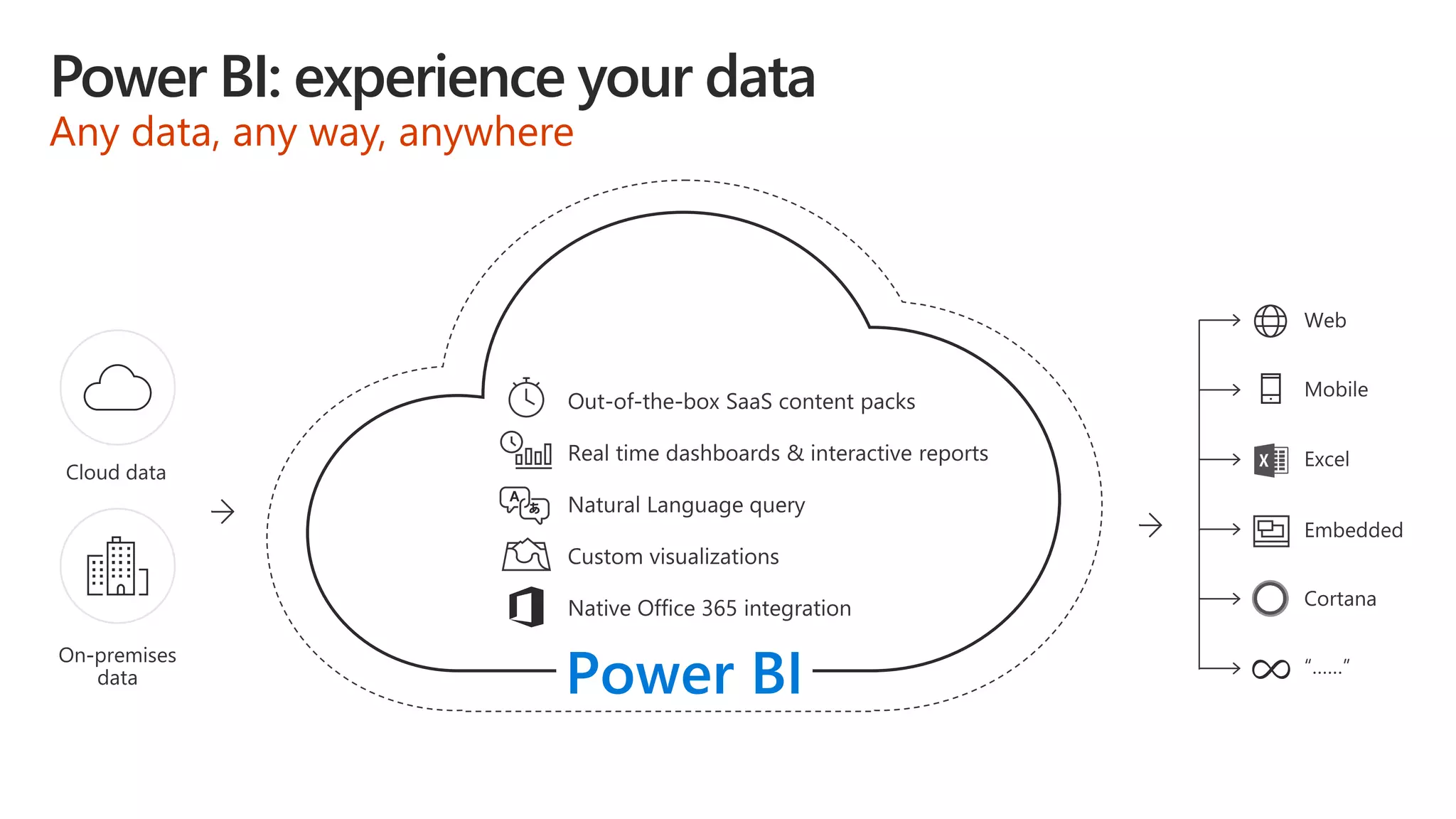 Power BI: experience your data
Any data, any way, anywhere

Cloud data

On-premises data

Out-of-the-box SaaS content packs
Real time dashboards & interactive reports
Natural Language query
Custom visualizations
Native Office 365 integration

Power BI

Web
Mobile
Excel
Embedded
Cortana
"......"